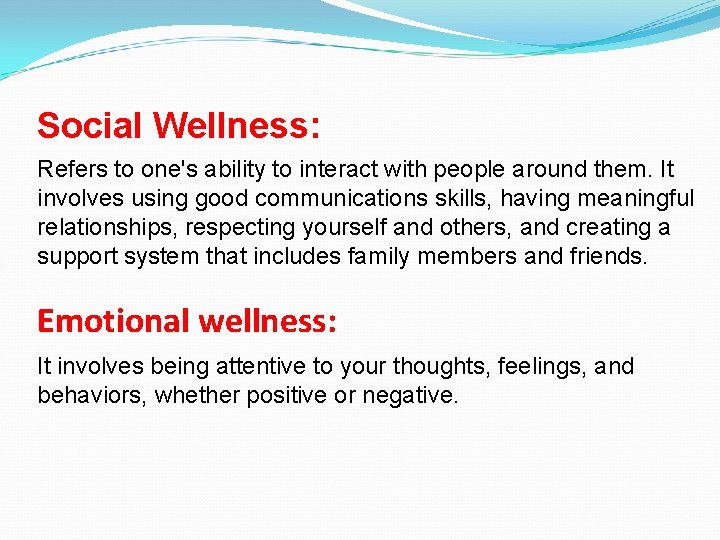 Social Wellness:

Refers to one's ability to interact with people around them. It involves using good communications skills, having meaningful relationships, respecting yourself and others, and creating a support system that includes family members and friends.

Emotional wellness:

It involves being attentive to your thoughts, feelings, and behaviors, whether positive or negative.